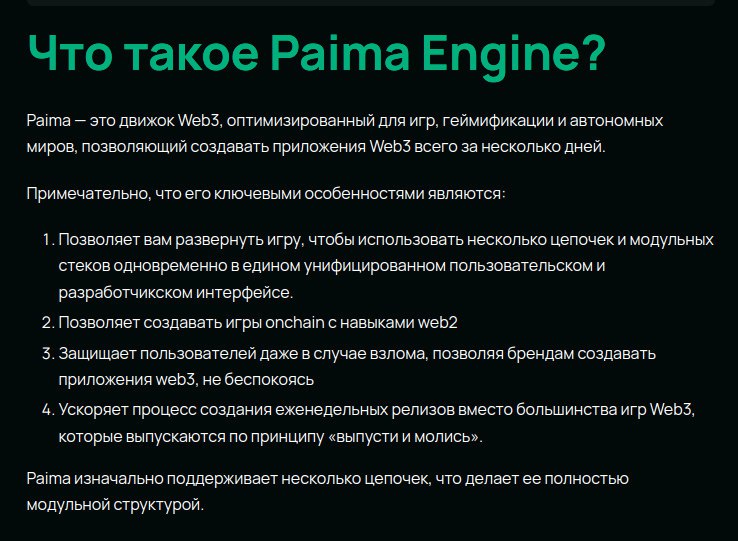 Что такое Paima Engine?

Paima — это движок Web3, оптимизированный для игр, геймификации и автономных миров, позволяющий создавать приложения Web3 всего за несколько дней.

Примечательно, что его ключевыми особенностями являются:

1. Позволяет вам развернуть игру, чтобы использовать несколько цепочек и модульных стеков одновременно в едином унифицированном пользовательском и разработчикском интерфейсе.
2. Позволяет создавать игры onchain с навыками web2
3. Защищает пользователей даже в случае взлома, позволяя брендам создавать приложения web3, не беспокоясь
4. Ускоряет процесс создания еженедельных релизов вместо большинства игр Web3, которые выпускаются по принципу «выпусти и молись».

Paima изначально поддерживает несколько цепочек, что делает ее полностью модульной структурой.